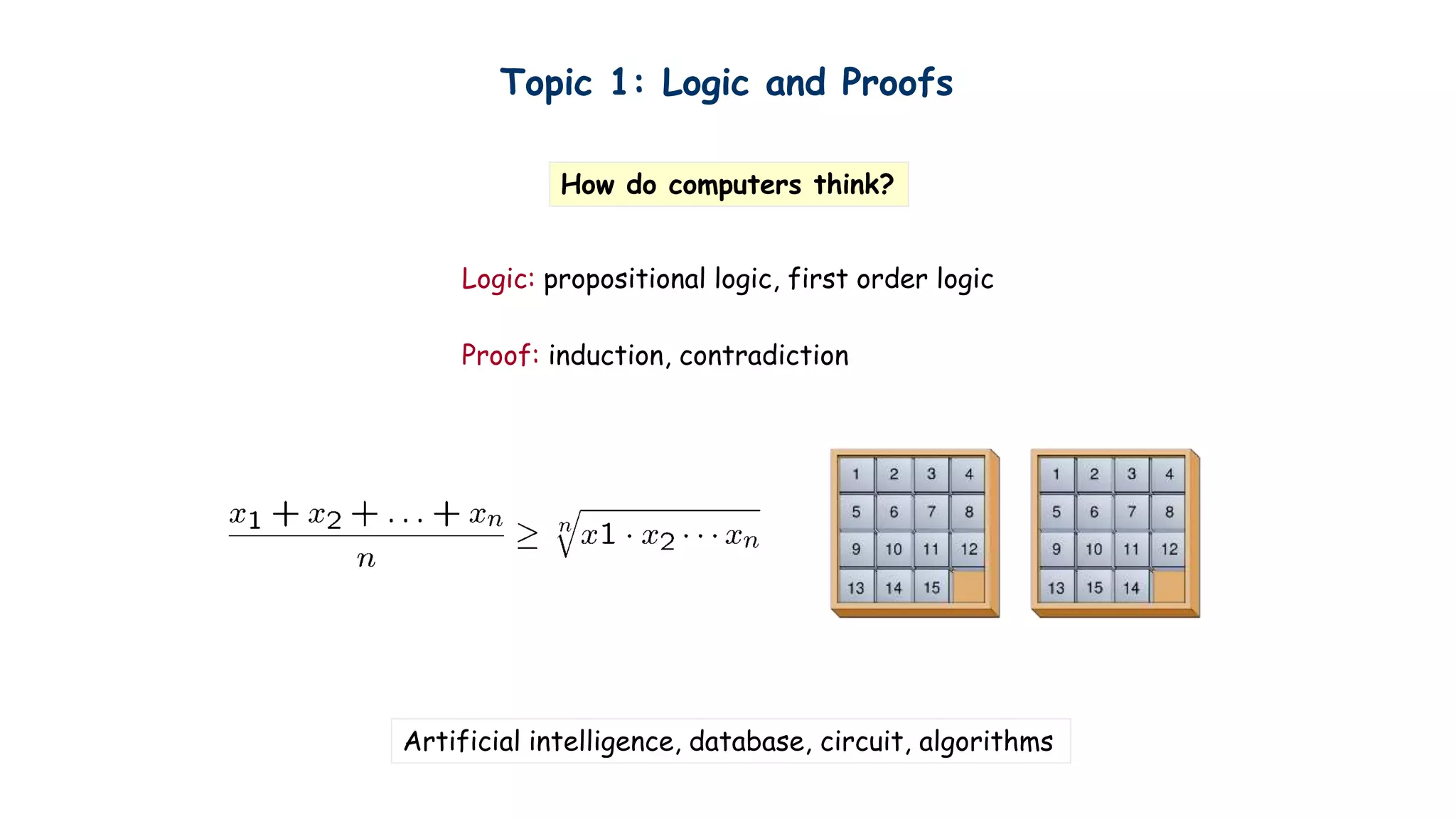 Topic 1: Logic and Proofs

How do computers think?

Logic: propositional logic, first order logic

Proof: induction, contradiction

$\frac{x_1 + x_2 + \ldots + x_n}{n} \geq \sqrt[n]{x1 \cdot x_2 \cdots x_n}$

| 1 | 2 | 3 | 4 |
|---|---|---|---|
| 5 | 6 | 7 | 8 |
| 9 | 10 | 11 | 12 |
| 13 | 14 | 15 | |

| 1 | 2 | 3 | 4 |
|---|---|---|---|
| 5 | 6 | 7 | 8 |
| 9 | 10 | 11 | 12 |
| 13 | 15 | 14 | |

Artificial intelligence, database, circuit, algorithms